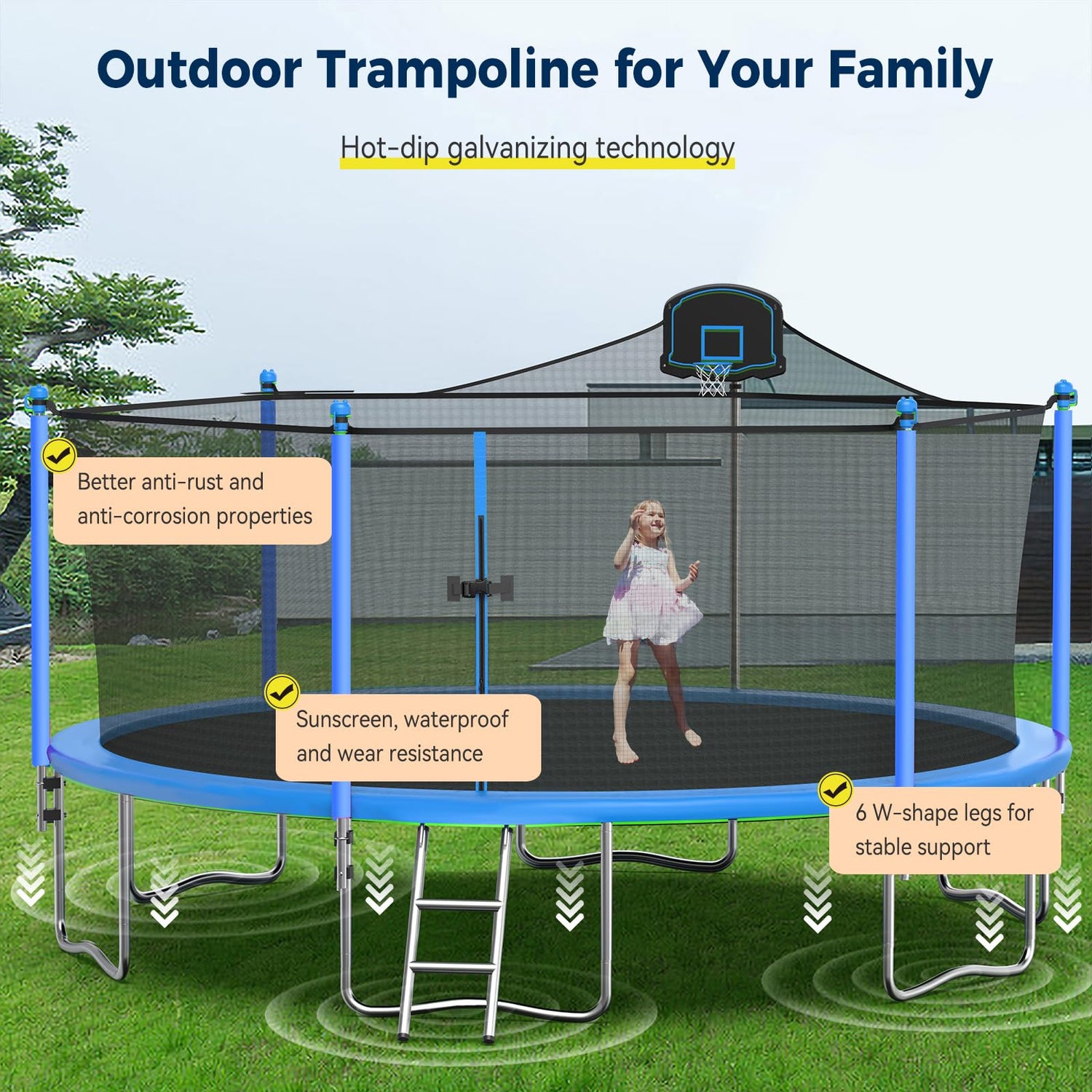 Outdoor Trampoline for Your Family

Hot-dip galvanizing technology

Better anti-rust and anti-corrosion properties

Sunscreen, waterproof and wear resistance

6 W-shape legs for stable support